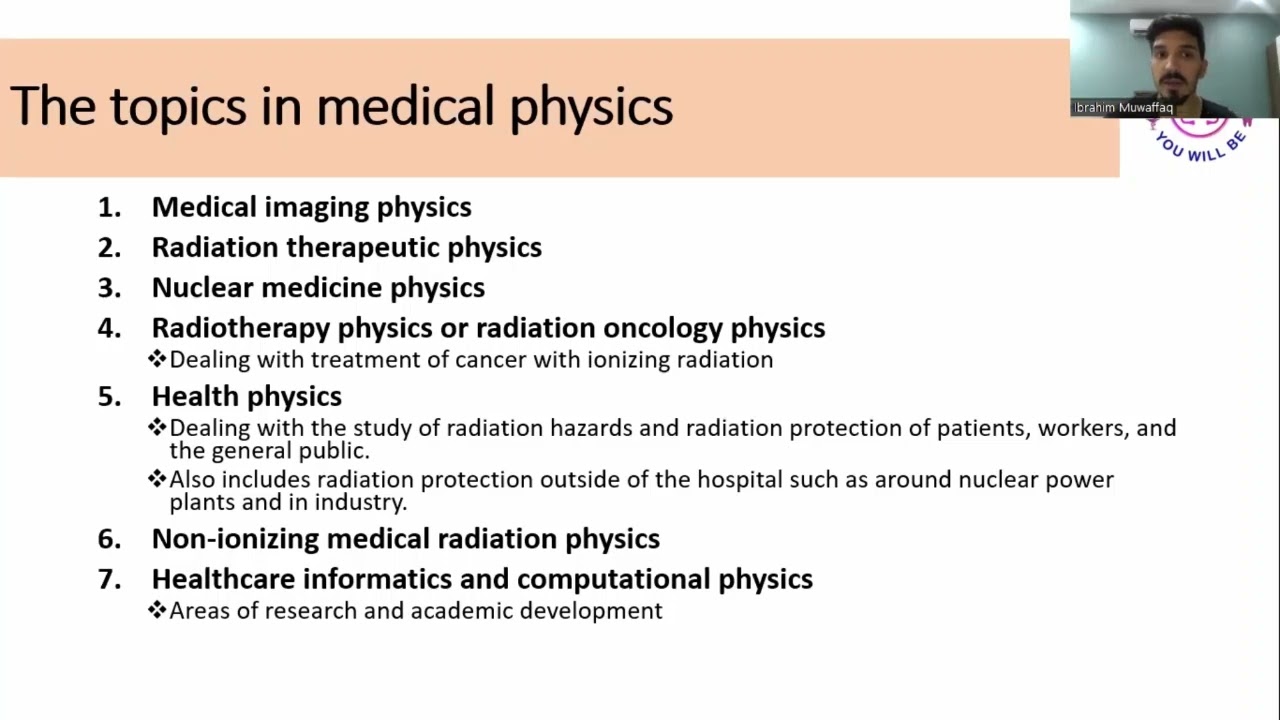 The topics in medical physics

Ibrahim Muwaffaq

YOU WILL BE

1. Medical imaging physics
2. Radiation therapeutic physics
3. Nuclear medicine physics
4. Radiotherapy physics or radiation oncology physics
❖Dealing with treatment of cancer with ionizing radiation
5. Health physics
❖Dealing with the study of radiation hazards and radiation protection of patients, workers, and the general public.
❖Also includes radiation protection outside of the hospital such as around nuclear power plants and in industry.
6. Non-ionizing medical radiation physics
7. Healthcare informatics and computational physics
❖Areas of research and academic development